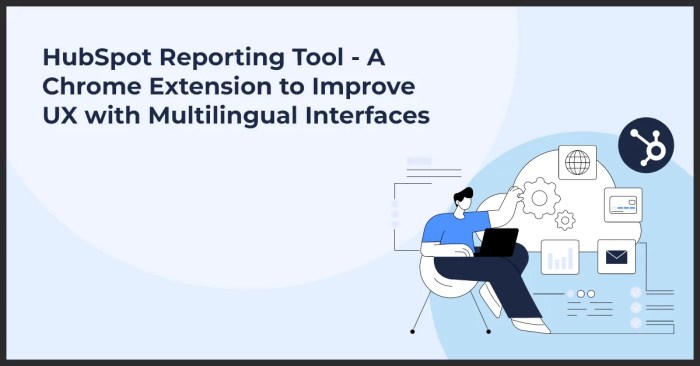 HubSpot Reporting Tool - A Chrome Extension to Improve UX with Multilingual Interfaces